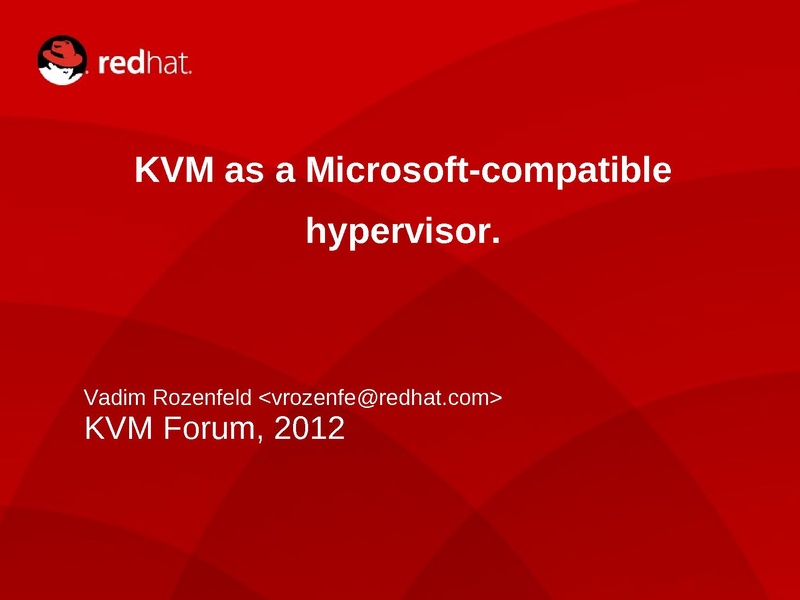 redhat.

KVM as a Microsoft-compatible hypervisor.

Vadim Rozenfeld <vrozenfe@redhat.com>
KVM Forum, 2012